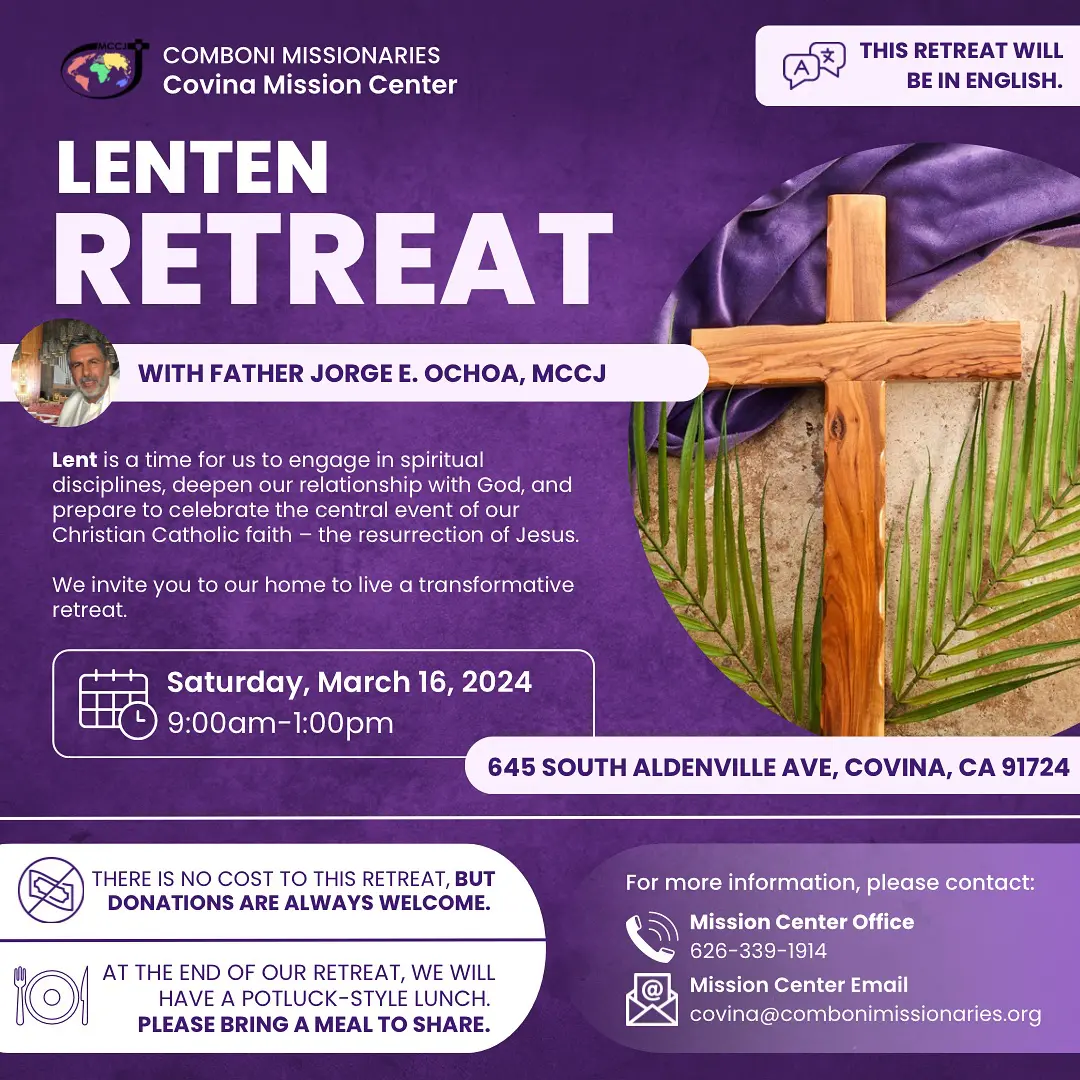 MCCJ

COMBONI MISSIONARIES
Covina Mission Center

THIS RETREAT WILL BE IN ENGLISH.

LENTEN
RETREAT

WITH FATHER JORGE E. OCHOA, MCCJ

Lent is a time for us to engage in spiritual disciplines, deepen our relationship with God, and prepare to celebrate the central event of our Christian Catholic faith – the resurrection of Jesus.

We invite you to our home to live a transformative retreat.

Saturday, March 16, 2024
9:00am-1:00pm

645 SOUTH ALDENVILLE AVE, COVINA, CA 91724

THERE IS NO COST TO THIS RETREAT, BUT DONATIONS ARE ALWAYS WELCOME.

AT THE END OF OUR RETREAT, WE WILL HAVE A POTLUCK-STYLE LUNCH. PLEASE BRING A MEAL TO SHARE.

For more information, please contact:

Mission Center Office
626-339-1914

Mission Center Email
covina@combonimissionaries.org